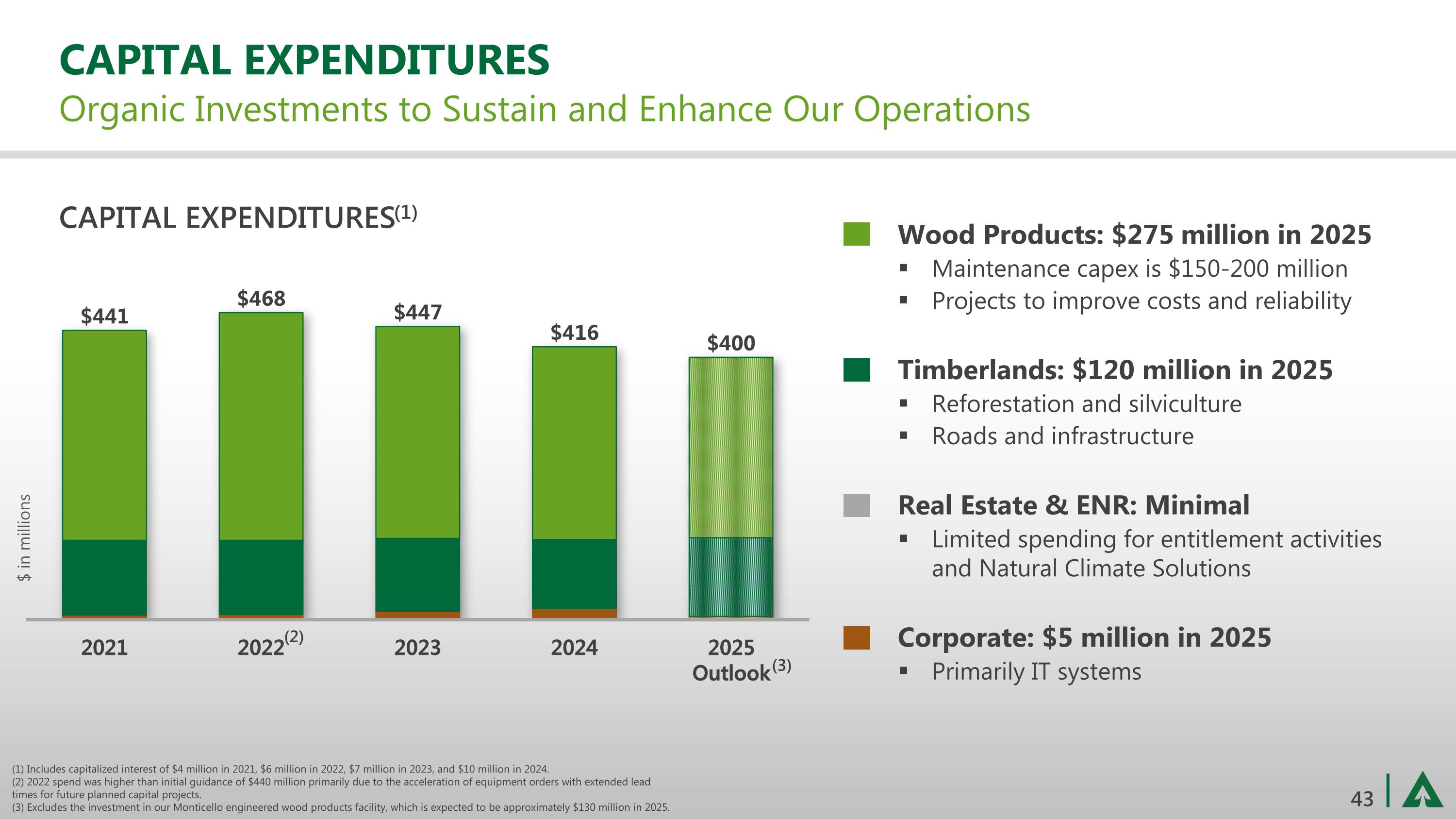 CAPITAL EXPENDITURES
Organic Investments to Sustain and Enhance Our Operations

CAPITAL EXPENDITURES$^{(1)}$

$ in millions

$441
$468
$447
$416
$400

2021
2022$^{(2)}$
2023
2024
2025 Outlook$^{(3)}$

Wood Products: $275 million in 2025
▪ Maintenance capex is $150-200 million
▪ Projects to improve costs and reliability

Timberlands: $120 million in 2025
▪ Reforestation and silviculture
▪ Roads and infrastructure

Real Estate & ENR: Minimal
▪ Limited spending for entitlement activities and Natural Climate Solutions

Corporate: $5 million in 2025
▪ Primarily IT systems

(1) Includes capitalized interest of $4 million in 2021, $6 million in 2022, $7 million in 2023, and $10 million in 2024.
(2) 2022 spend was higher than initial guidance of $440 million primarily due to the acceleration of equipment orders with extended lead times for future planned capital projects.
(3) Excludes the investment in our Monticello engineered wood products facility, which is expected to be approximately $130 million in 2025.

43